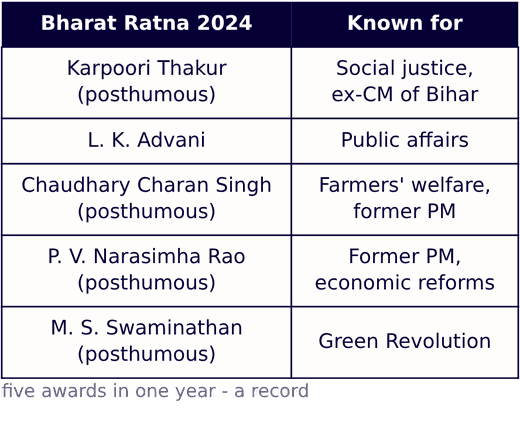 | Bharat Ratna 2024 | Known for |
|---|---|
| Karpoori Thakur (posthumous) | Social justice, ex-CM of Bihar |
| L. K. Advani | Public affairs |
| Chaudhary Charan Singh (posthumous) | Farmers' welfare, former PM |
| P. V. Narasimha Rao (posthumous) | Former PM, economic reforms |
| M. S. Swaminathan (posthumous) | Green Revolution |

five awards in one year - a record